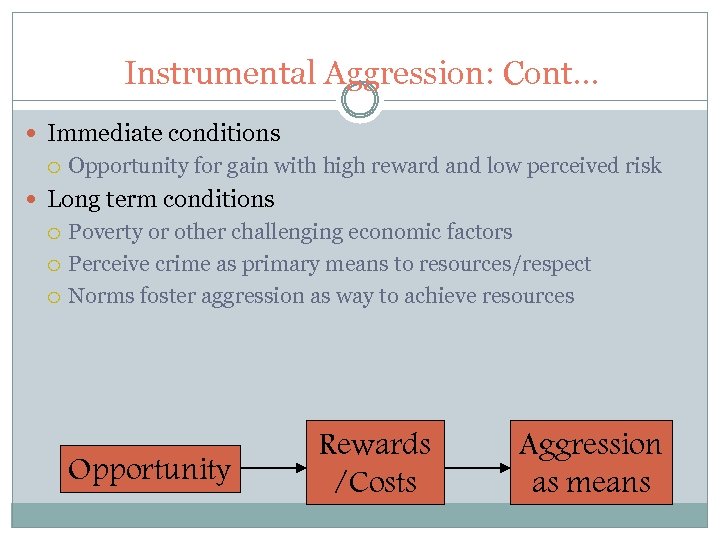 Instrumental Aggression: Cont…

Immediate conditions

Opportunity for gain with high reward and low perceived risk

Long term conditions

Poverty or other challenging economic factors

Perceive crime as primary means to resources/respect

Norms foster aggression as way to achieve resources

Opportunity

Rewards /Costs

Aggression as means